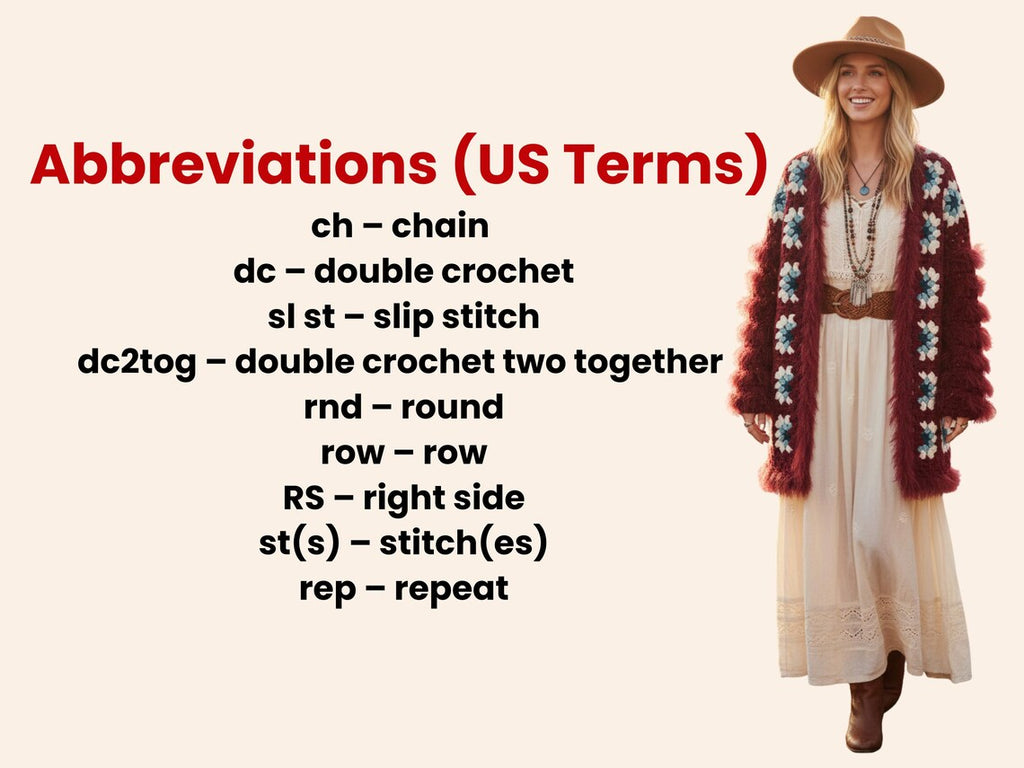 Abbreviations (US Terms)

ch – chain
dc – double crochet
sl st – slip stitch
dc2tog – double crochet two together
rnd – round
row – row
RS – right side
st(s) – stitch(es)
rep – repeat